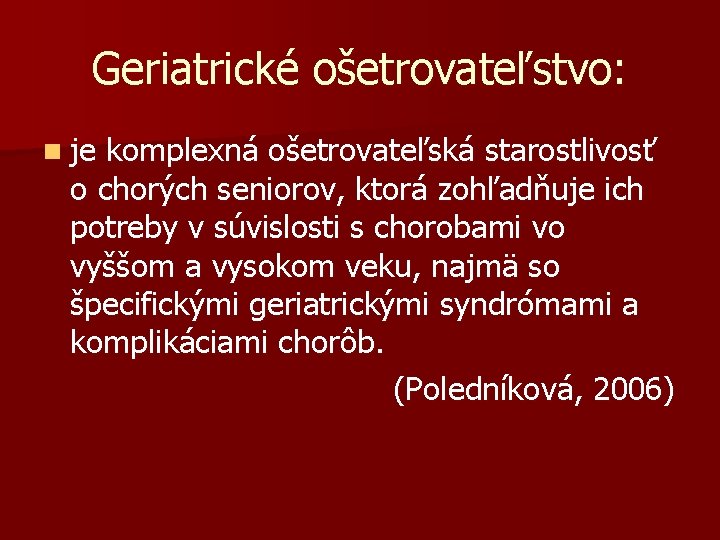 Geriatrické ošetrovateľstvo:

je komplexná ošetrovateľská starostlivosť o chorých seniorov, ktorá zohľadňuje ich potreby v súvislosti s chorobami vo vyššom a vysokom veku, najmä so špecifickými geriatrickými syndrómami a komplikáciami chorôb.

(Poledníková, 2006)